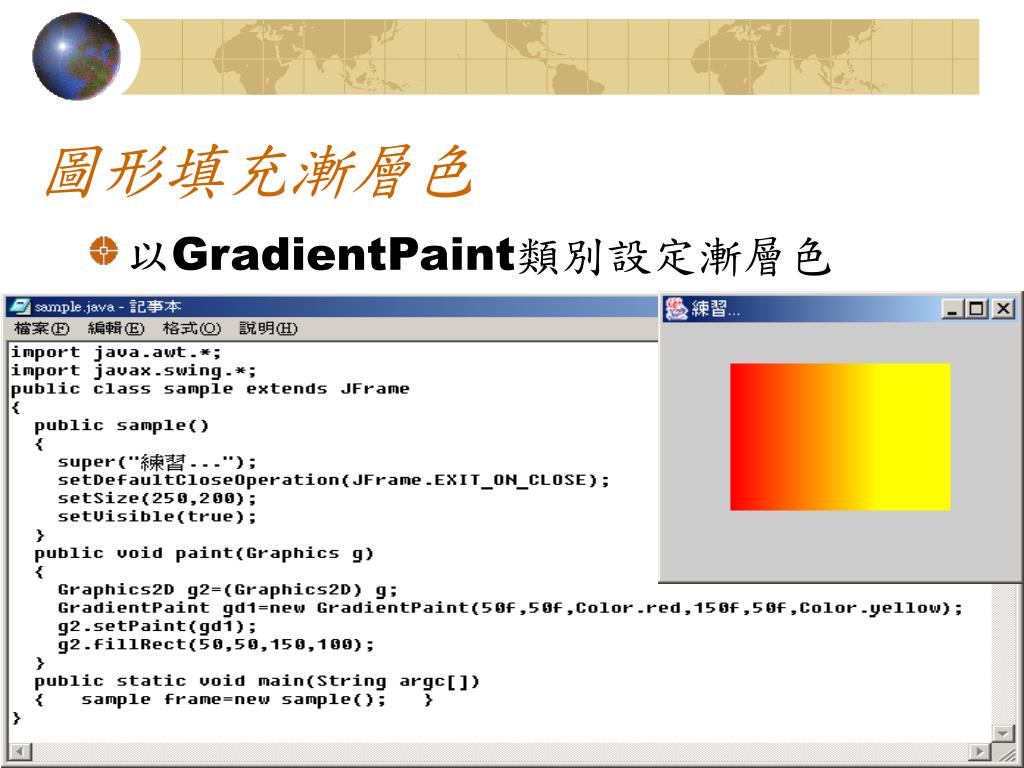 圖形填充漸層色

以GradientPaint類別設定漸層色

sample.java - 記事本

檔案(F) 編輯(E) 格式(O) 說明(H)

import java.awt.*;
import javax.swing.*;
public class sample extends JFrame
{
  public sample()
  {
    super("練習...");
    setDefaultCloseOperation(JFrame.EXIT_ON_CLOSE);
    setSize(250,200);
    setVisible(true);
  }
  public void paint(Graphics g)
  {
    Graphics2D g2=(Graphics2D) g;
    GradientPaint gd1=new GradientPaint(50f,50f,Color.red,150f,50f,Color.yellow);
    g2.setPaint(gd1);
    g2.fillRect(50,50,150,100);
  }
  public static void main(String argc[])
  {   sample frame=new sample();   }
}

練習...